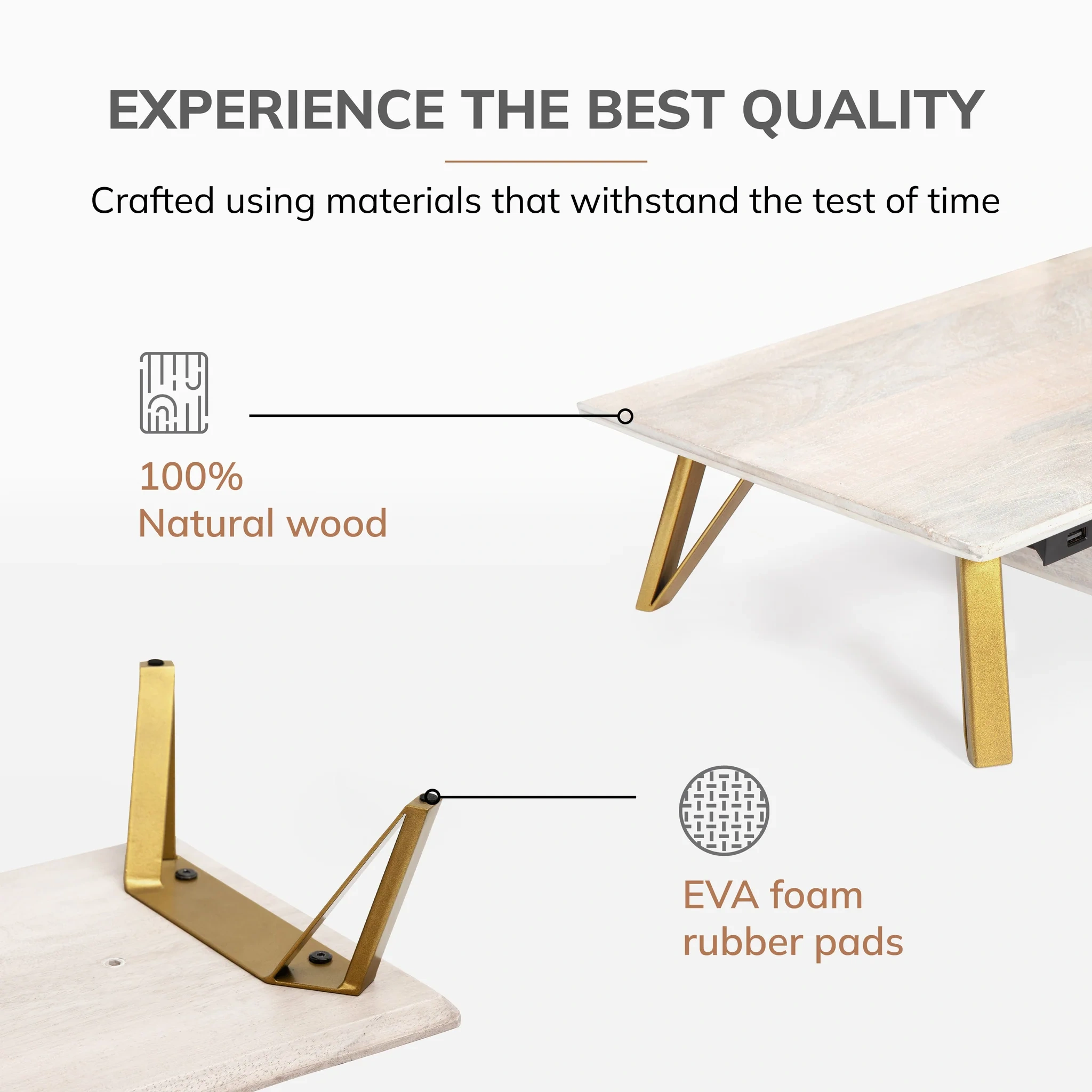 EXPERIENCE THE BEST QUALITY

Crafted using materials that withstand the test of time

100%
Natural wood

EVA foam
rubber pads